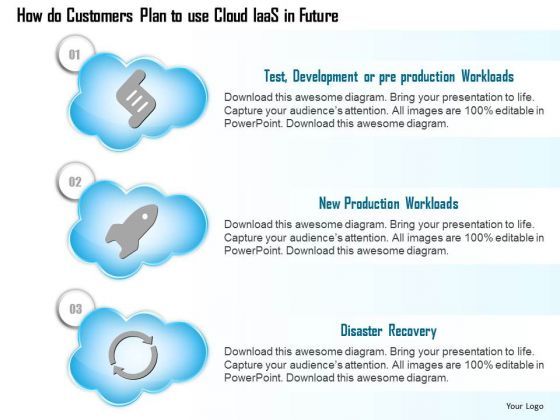 How do Customers Plan to use Cloud IaaS in Future

01

Test, Development or pre production Workloads

Download this awesome diagram. Bring your presentation to life. Capture your audience's attention. All images are 100% editable in PowerPoint. Download this awesome diagram.

02

New Production Workloads

Download this awesome diagram. Bring your presentation to life. Capture your audience's attention. All images are 100% editable in PowerPoint. Download this awesome diagram.

03

Disaster Recovery

Download this awesome diagram. Bring your presentation to life. Capture your audience's attention. All images are 100% editable in PowerPoint. Download this awesome diagram.

Your Logo